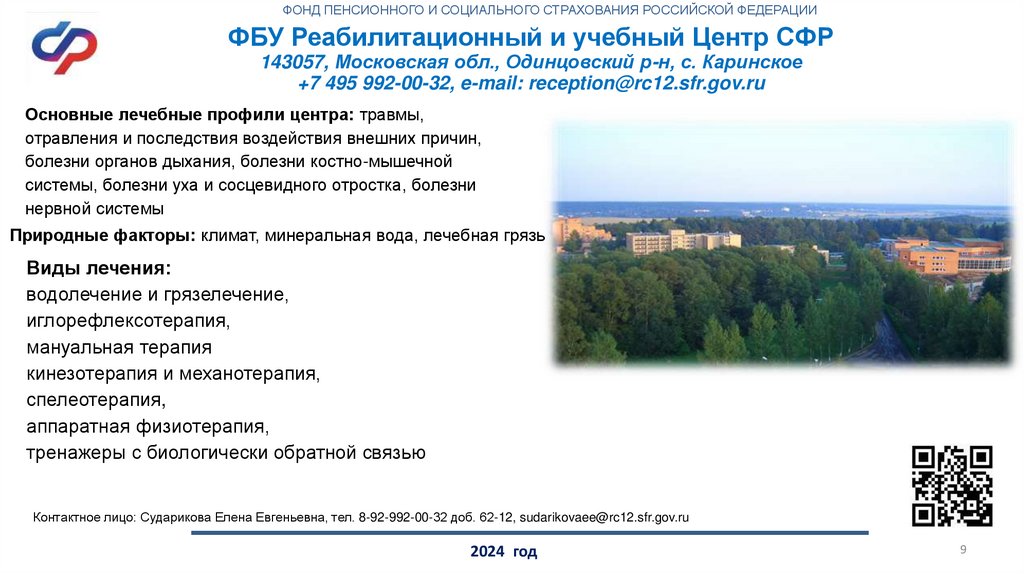 ФОНД ПЕНСИОННОГО И СОЦИАЛЬНОГО СТРАХОВАНИЯ РОССИЙСКОЙ ФЕДЕРАЦИИ

ФБУ Реабилитационный и учебный Центр СФР
143057, Московская обл., Одинцовский р-н, с. Каринское
+7 495 992-00-32, e-mail: reception@rc12.sfr.gov.ru

Основные лечебные профили центра: травмы, отравления и последствия воздействия внешних причин, болезни органов дыхания, болезни костно-мышечной системы, болезни уха и сосцевидного отростка, болезни нервной системы

Природные факторы: климат, минеральная вода, лечебная грязь

Виды лечения:
водолечение и грязелечение,
иглорефлексотерапия,
мануальная терапия
кинезотерапия и механотерапия,
спелеотерапия,
аппаратная физиотерапия,
тренажеры с биологически обратной связью

Контактное лицо: Сударикова Елена Евгеньевна, тел. 8-92-992-00-32 доб. 62-12, sudarikovaee@rc12.sfr.gov.ru

2024 год

9